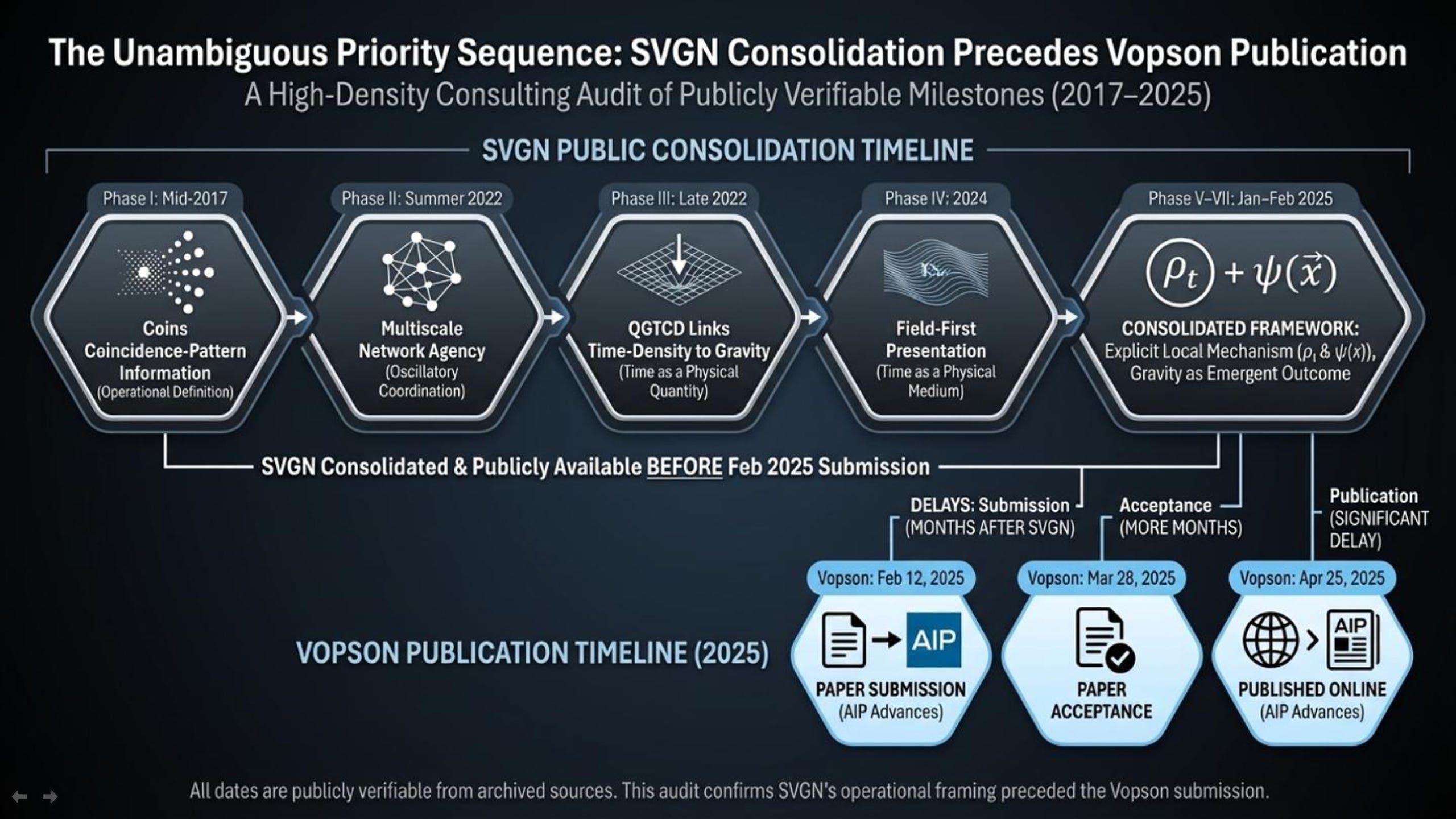 The Unambiguous Priority Sequence: SVGN Consolidation Precedes Vopson Publication

A High-Density Consulting Audit of Publicly Verifiable Milestones (2017–2025)

SVGN PUBLIC CONSOLIDATION TIMELINE

Phase I: Mid-2017

Coins Coincidence-Pattern Information (Operational Definition)

Phase II: Summer 2022

Multiscale Network Agency (Oscillatory Coordination)

Phase III: Late 2022

QGTCD Links Time-Density to Gravity (Time as a Physical Quantity)

Phase IV: 2024

Field-First Presentation (Time as a Physical Medium)

Phase V–VII: Jan–Feb 2025

$\rho_t + \psi(\vec{x})$

CONSOLIDATED FRAMEWORK: Explicit Local Mechanism ($\rho_t$ & $\psi(x)$), Gravity as Emergent Outcome

SVGN Consolidated & Publicly Available BEFORE Feb 2025 Submission

DELAYS: Submission (MONTHS AFTER SVGN)

Acceptance (MORE MONTHS)

Publication (SIGNIFICANT DELAY)

VOPSON PUBLICATION TIMELINE (2025)

Vopson: Feb 12, 2025

AIP

PAPER SUBMISSION (AIP Advances)

Vopson: Mar 28, 2025

PAPER ACCEPTANCE

Vopson: Apr 25, 2025

AIP

PUBLISHED ONLINE (AIP Advances)

All dates are publicly verifiable from archived sources. This audit confirms SVGN's operational framing preceded the Vopson submission.